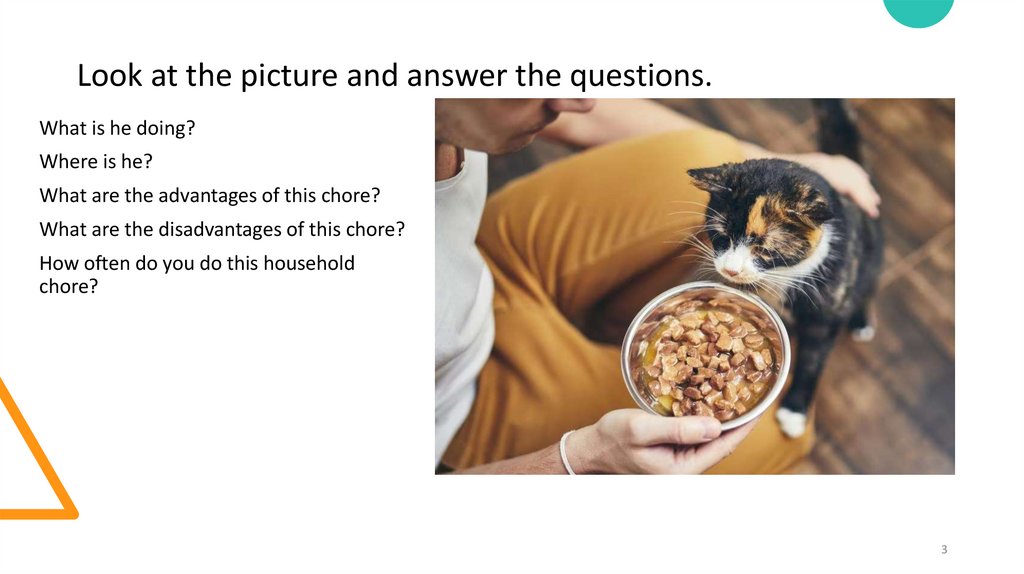 Look at the picture and answer the questions.

What is he doing?

Where is he?

What are the advantages of this chore?

What are the disadvantages of this chore?

How often do you do this household chore?

3